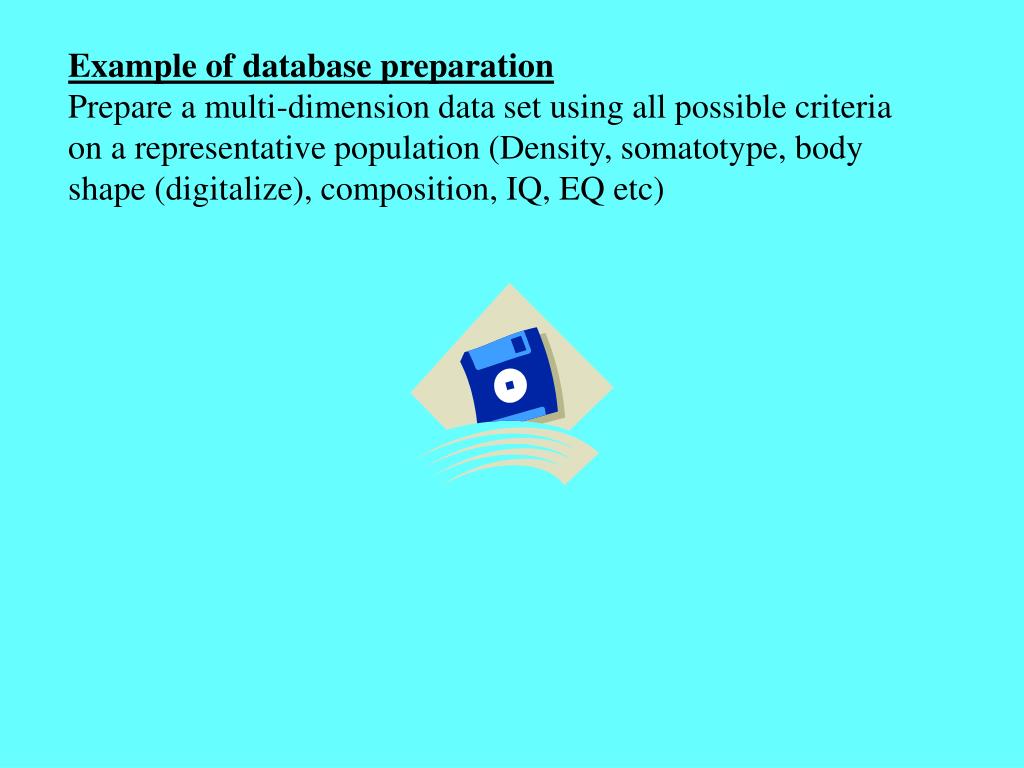 Example of database preparation
Prepare a multi-dimension data set using all possible criteria on a representative population (Density, somatotype, body shape (digitalize), composition, IQ, EQ etc)